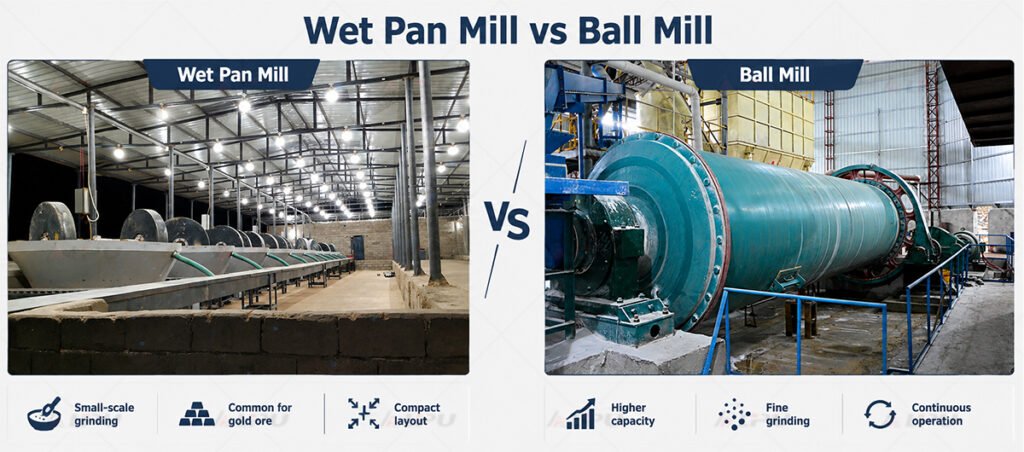 Wet Pan Mill vs Ball Mill

Wet Pan Mill

VS

Ball Mill

Small-scale grinding

Common for gold ore

Compact layout

Higher capacity

Fine grinding

Continuous operation